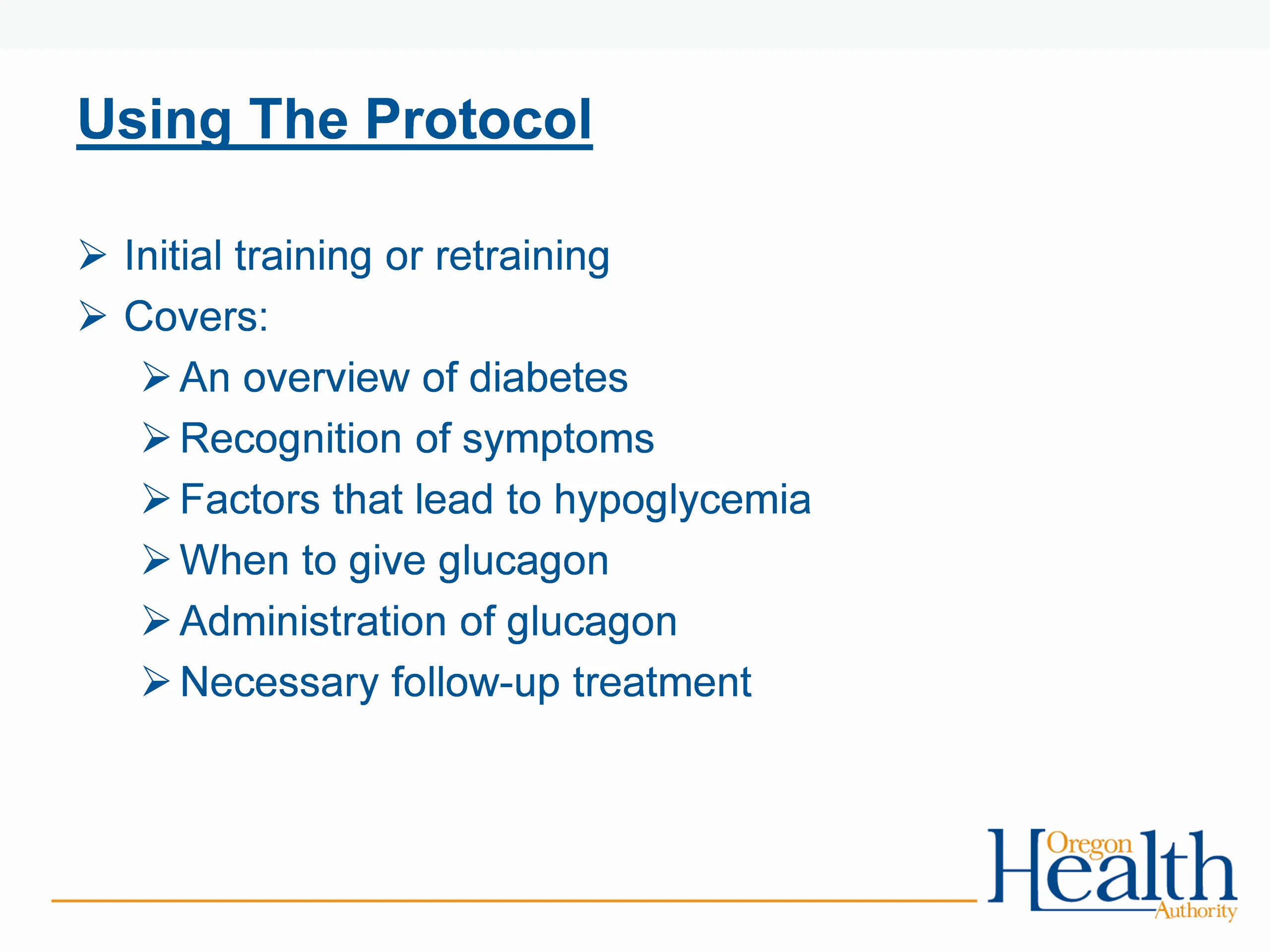 Using The Protocol

➢ Initial training or retraining
➢ Covers:
➢ An overview of diabetes
➢ Recognition of symptoms
➢ Factors that lead to hypoglycemia
➢ When to give glucagon
➢ Administration of glucagon
➢ Necessary follow-up treatment

Oregon Health Authority